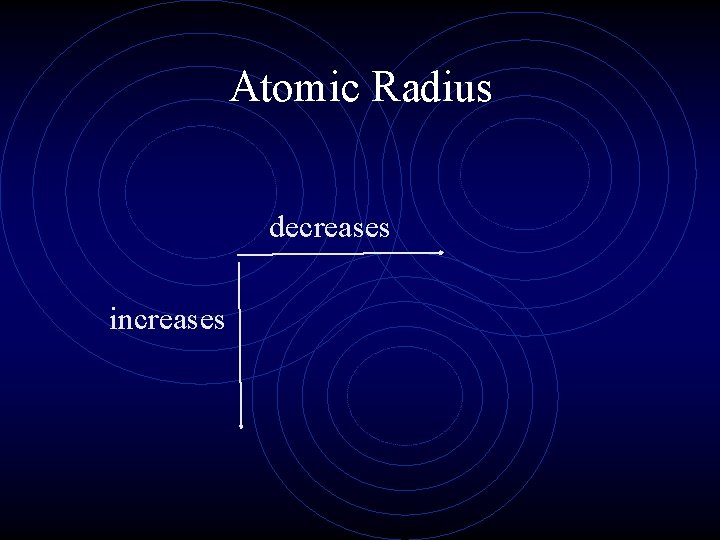 Atomic Radius

decreases

increases